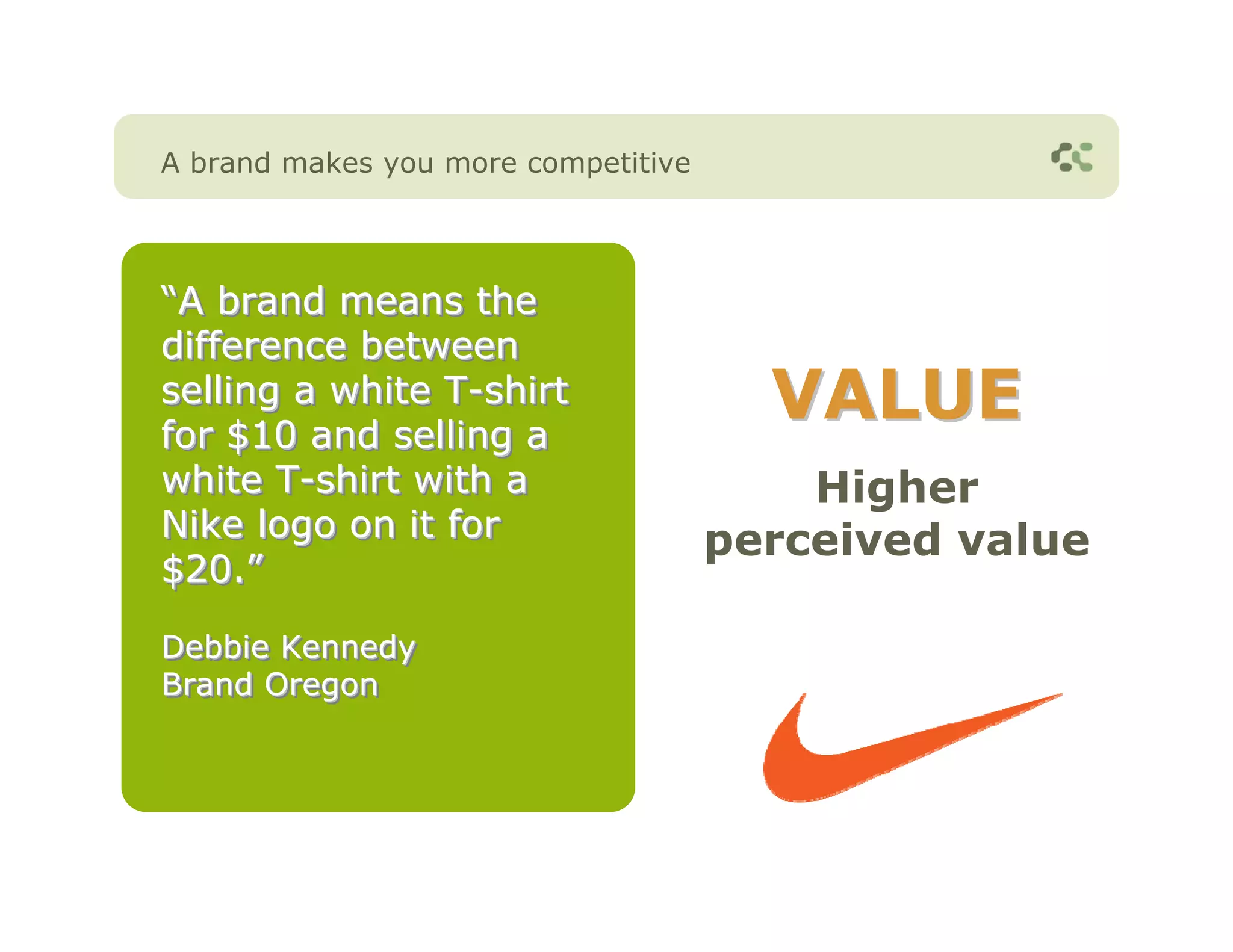 A brand makes you more competitive

"A brand means the difference between selling a white T-shirt for \$10 and selling a white T-shirt with a Nike logo on it for \$20."

Debbie Kennedy
Brand Oregon

VALUE

Higher perceived value